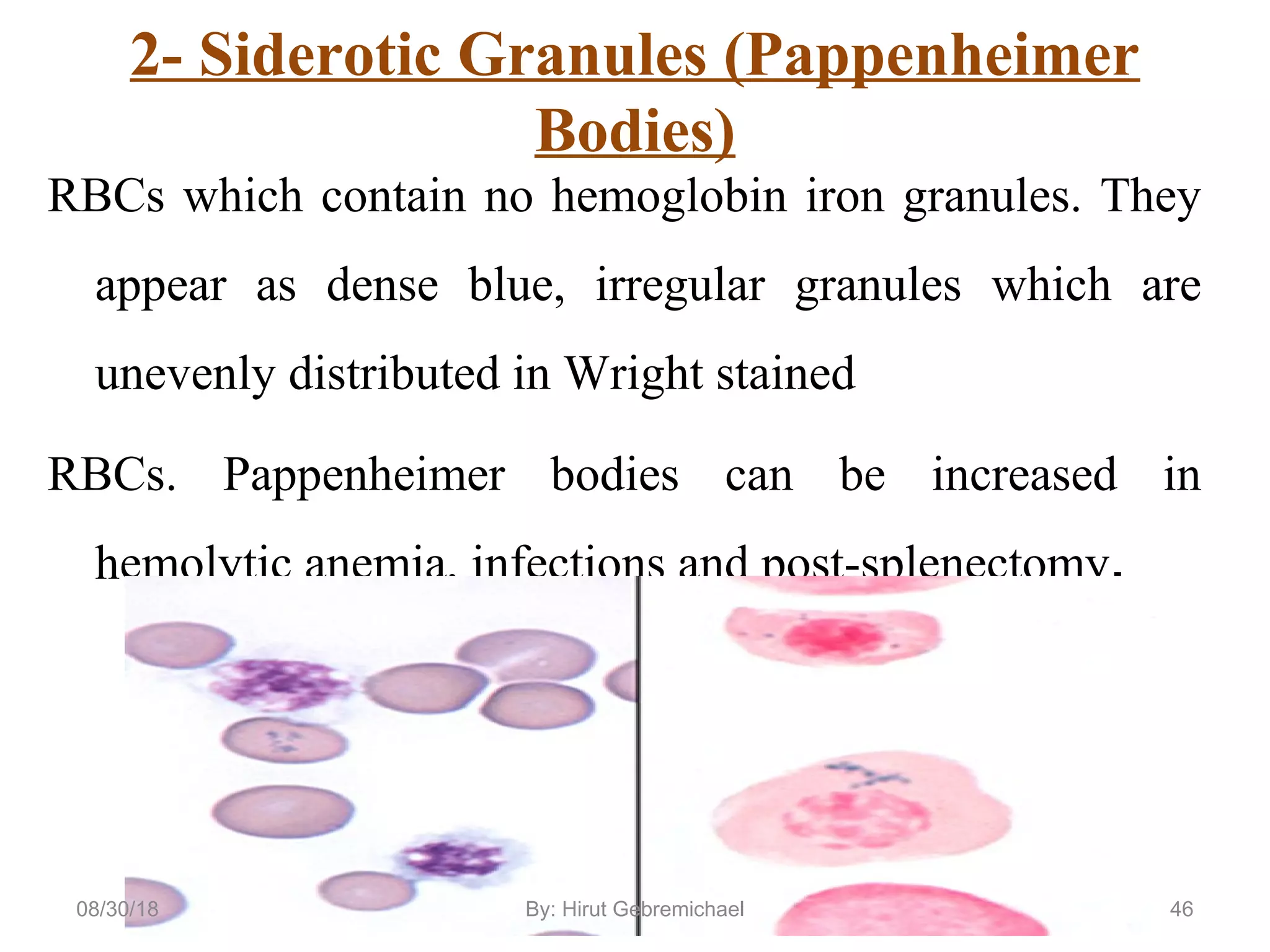 2- Siderotic Granules (Pappenheimer Bodies)

RBCs which contain no hemoglobin iron granules. They appear as dense blue, irregular granules which are unevenly distributed in Wright stained

RBCs. Pappenheimer bodies can be increased in hemolytic anemia, infections and post-splenectomy.

08/30/18

By: Hirut Gebremichael

46